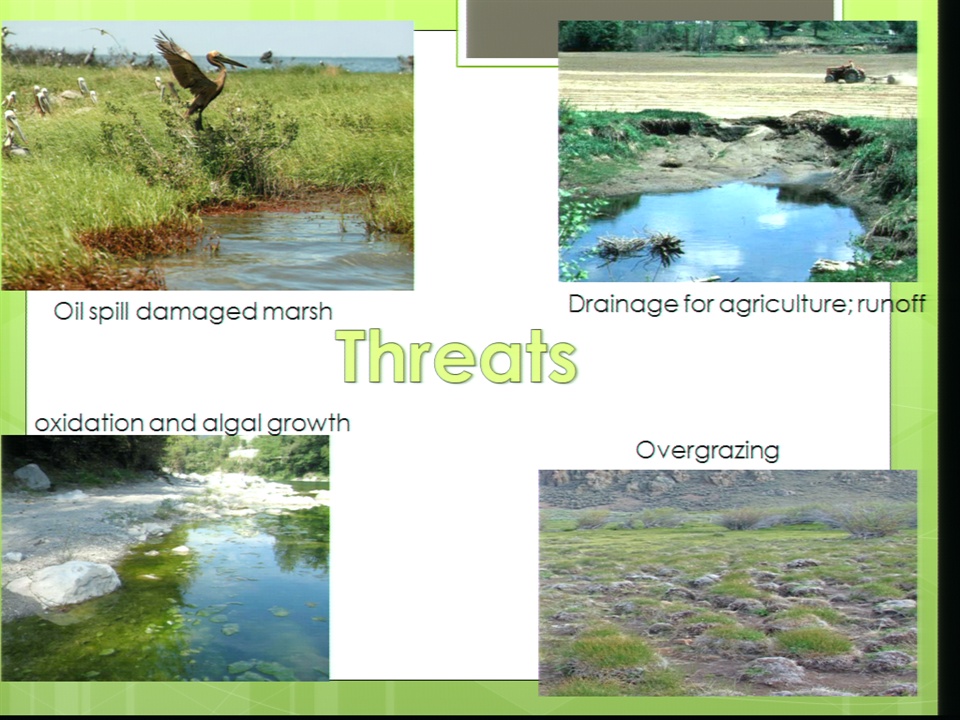 Oil spill damaged marsh

Drainage for agriculture; runoff

Threats

oxidation and algal growth

Overgrazing